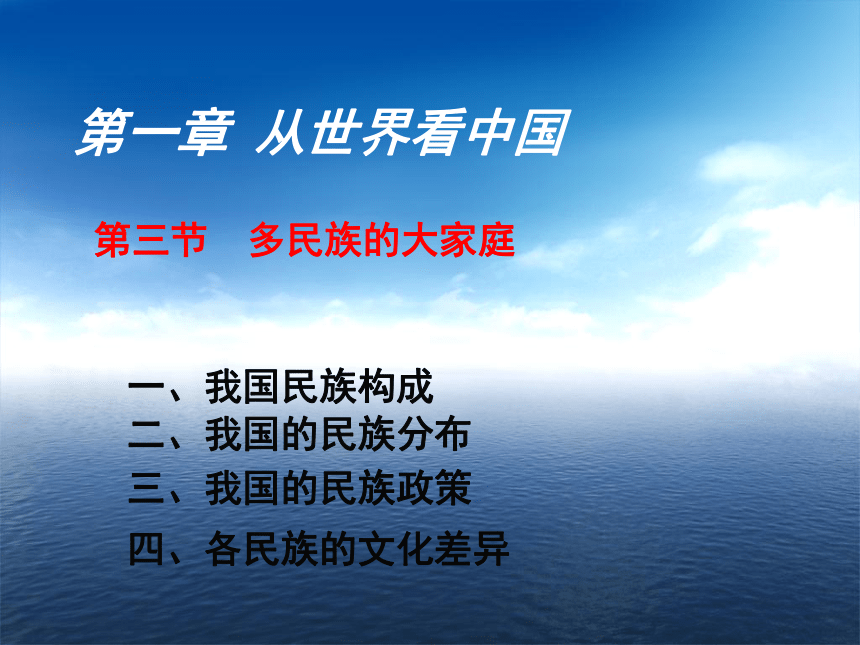 第一章 从世界看中国

第三节 多民族的大家庭

一、我国民族构成
二、我国的民族分布
三、我国的民族政策
四、各民族的文化差异